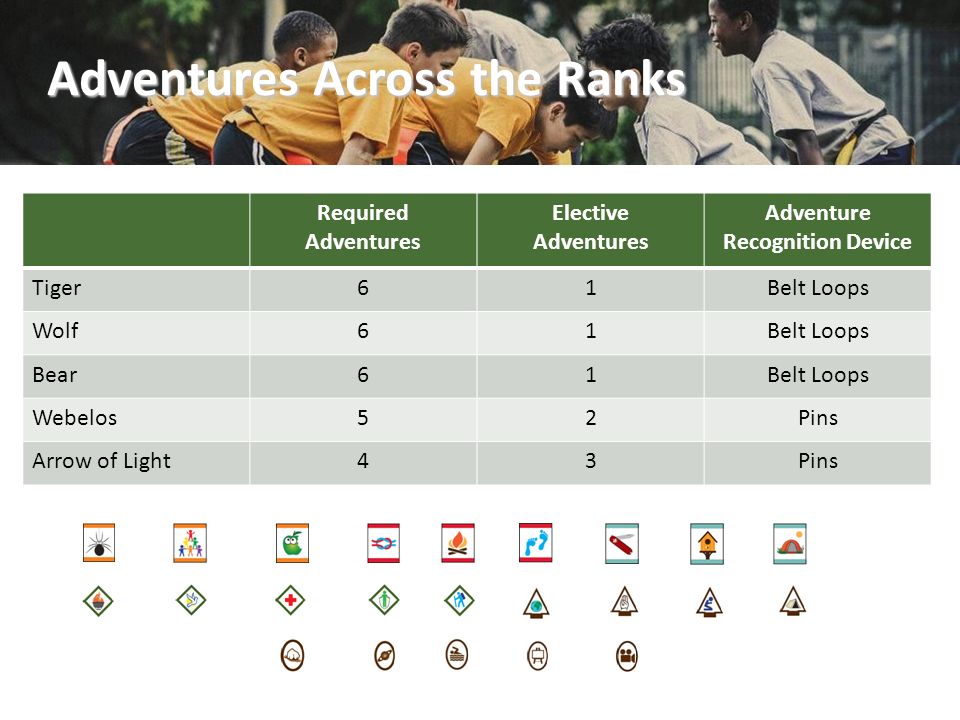 Adventures Across the Ranks

| | Required Adventures | Elective Adventures | Adventure Recognition Device |
|---|---|---|---|
| Tiger | 6 | 1 | Belt Loops |
| Wolf | 6 | 1 | Belt Loops |
| Bear | 6 | 1 | Belt Loops |
| Webelos | 5 | 2 | Pins |
| Arrow of Light | 4 | 3 | Pins |